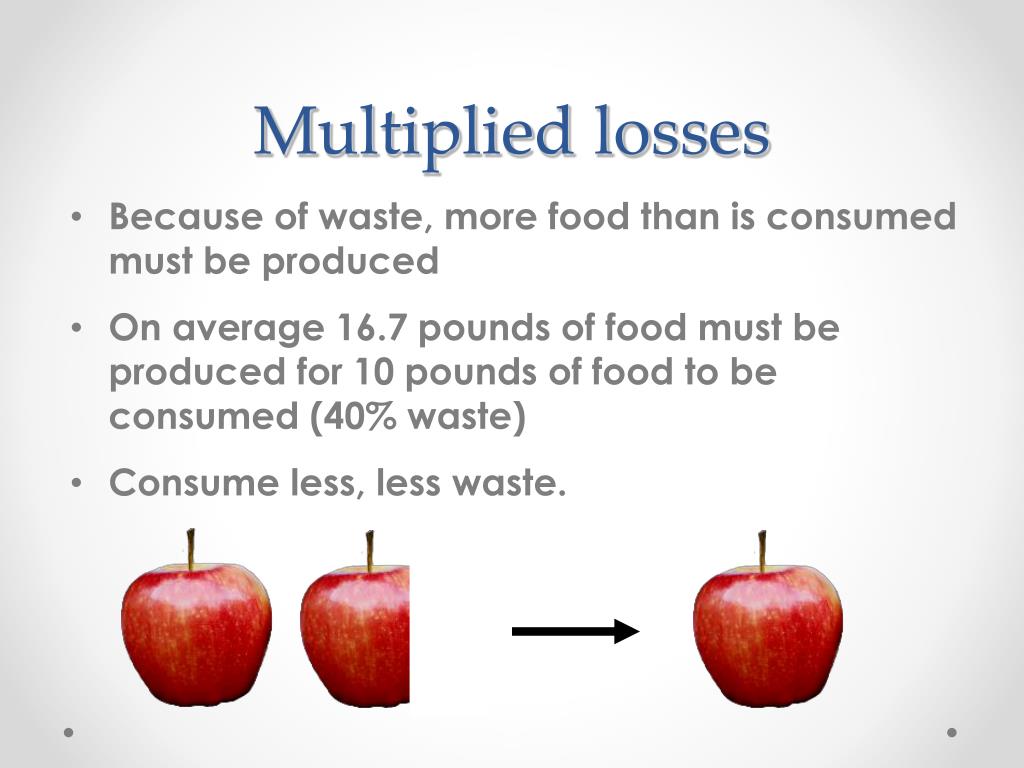 Multiplied losses

• Because of waste, more food than is consumed must be produced

• On average 16.7 pounds of food must be produced for 10 pounds of food to be consumed (40% waste)

• Consume less, less waste.